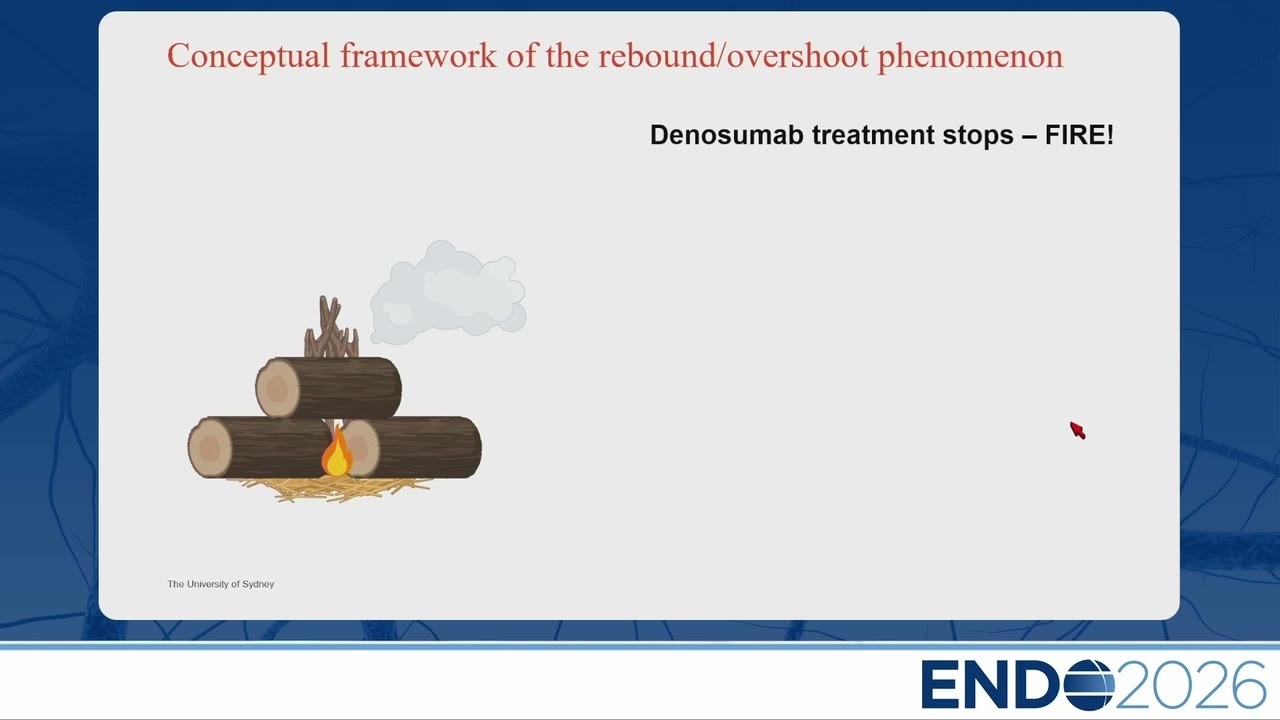 Conceptual framework of the rebound/overshoot phenomenon

Denosumab treatment stops – FIRE!

The University of Sydney

ENDO2026